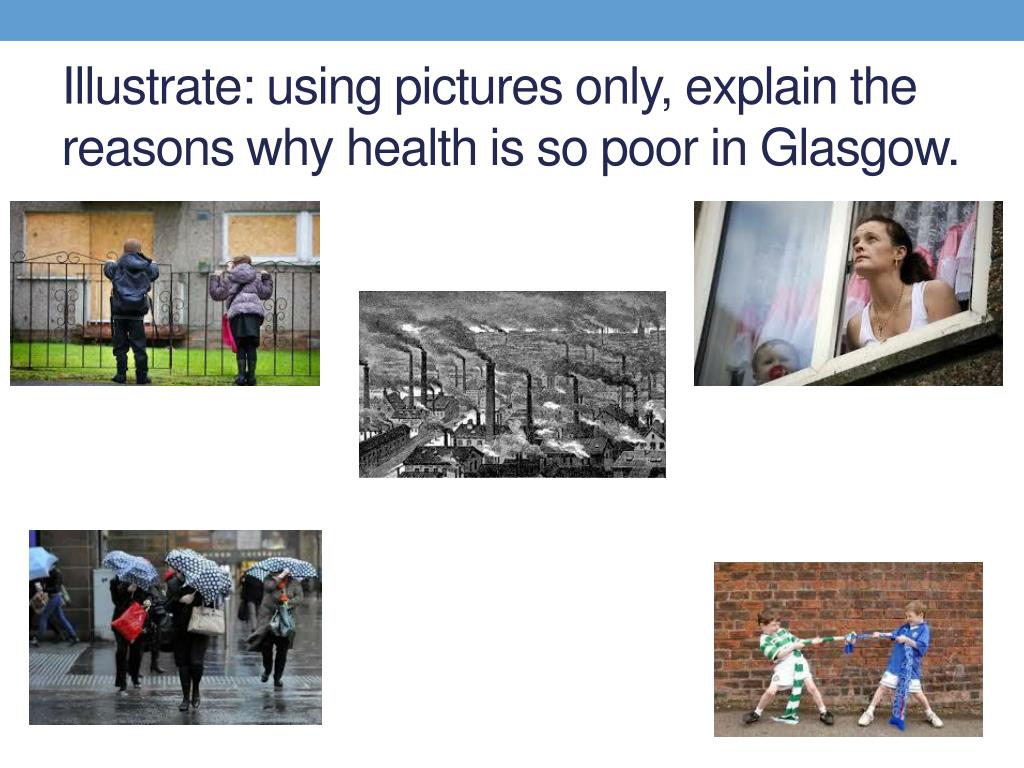 Illustrate: using pictures only, explain the reasons why health is so poor in Glasgow.